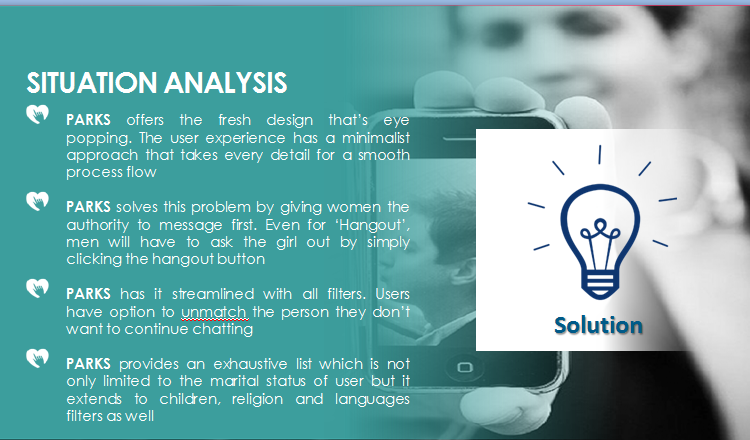 SITUATION ANALYSIS

PARKS offers the fresh design that's eye popping. The user experience has a minimalist approach that takes every detail for a smooth process flow

PARKS solves this problem by giving women the authority to message first. Even for 'Hangout', men will have to ask the girl out by simply clicking the hangout button

PARKS has it streamlined with all filters. Users have option to unmatch the person they don't want to continue chatting

PARKS provides an exhaustive list which is not only limited to the marital status of user but it extends to children, religion and languages filters as well

Solution